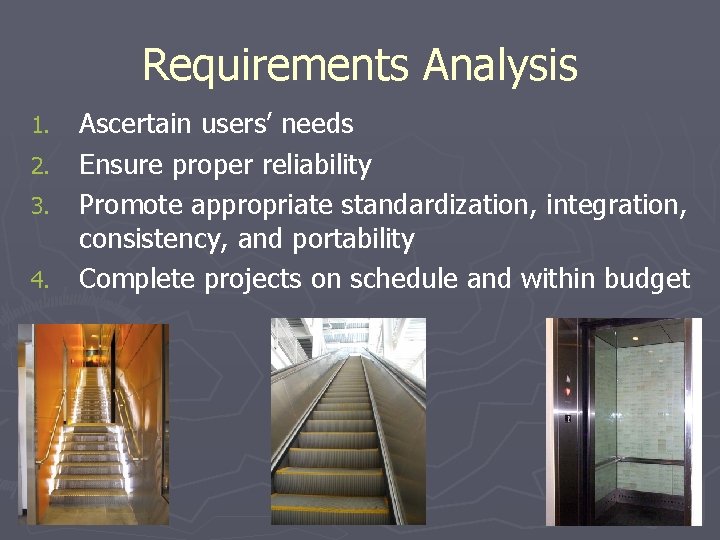 Requirements Analysis

1. Ascertain users' needs
2. Ensure proper reliability
3. Promote appropriate standardization, integration, consistency, and portability
4. Complete projects on schedule and within budget